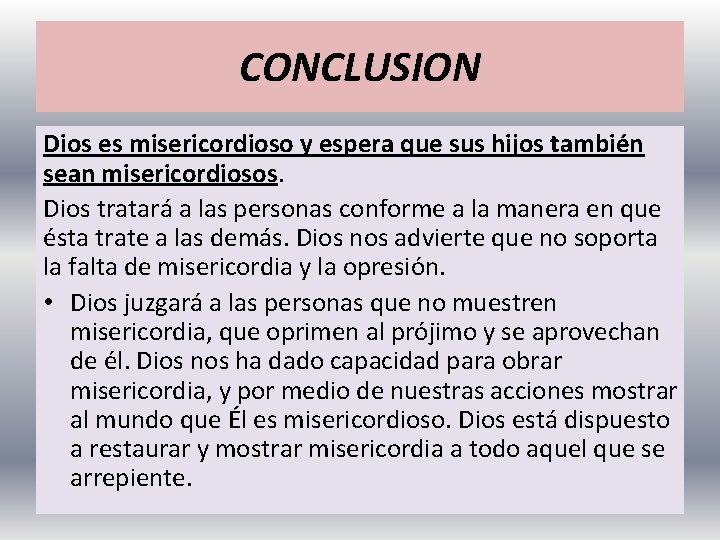 CONCLUSION

Dios es misericordioso y espera que sus hijos también sean misericordiosos.

Dios tratará a las personas conforme a la manera en que ésta trate a las demás. Dios nos advierte que no soporta la falta de misericordia y la opresión.

• Dios juzgará a las personas que no muestren misericordia, que oprimen al prójimo y se aprovechan de él. Dios nos ha dado capacidad para obrar misericordia, y por medio de nuestras acciones mostrar al mundo que Él es misericordioso. Dios está dispuesto a restaurar y mostrar misericordia a todo aquel que se arrepiente.